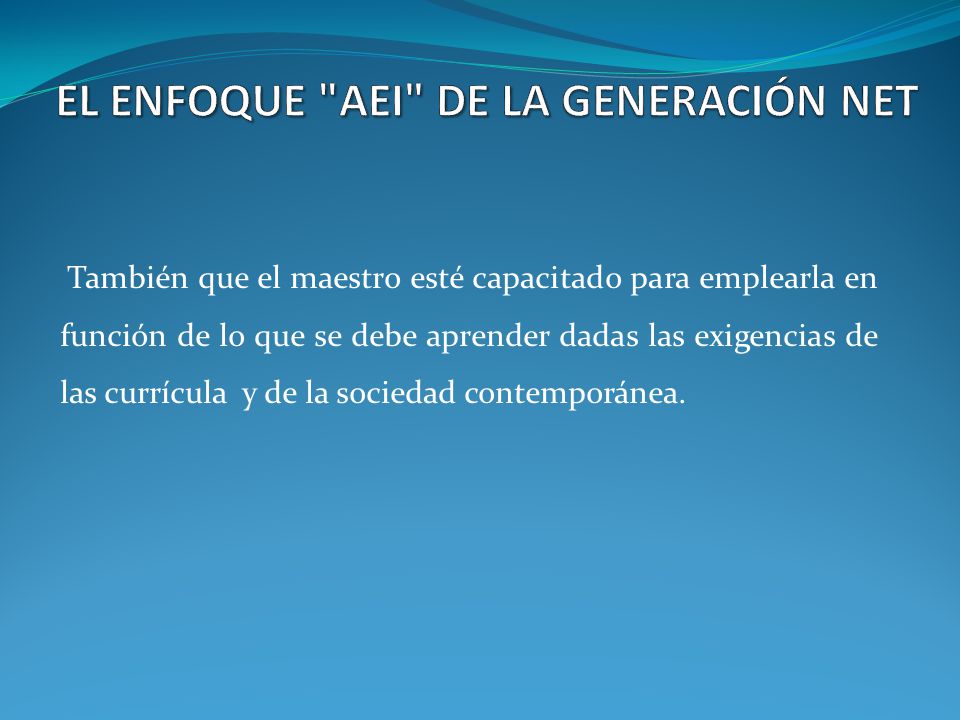 EL ENFOQUE "AEI" DE LA GENERACIÓN NET

También que el maestro esté capacitado para emplearla en función de lo que se debe aprender dadas las exigencias de las currícula y de la sociedad contemporánea.